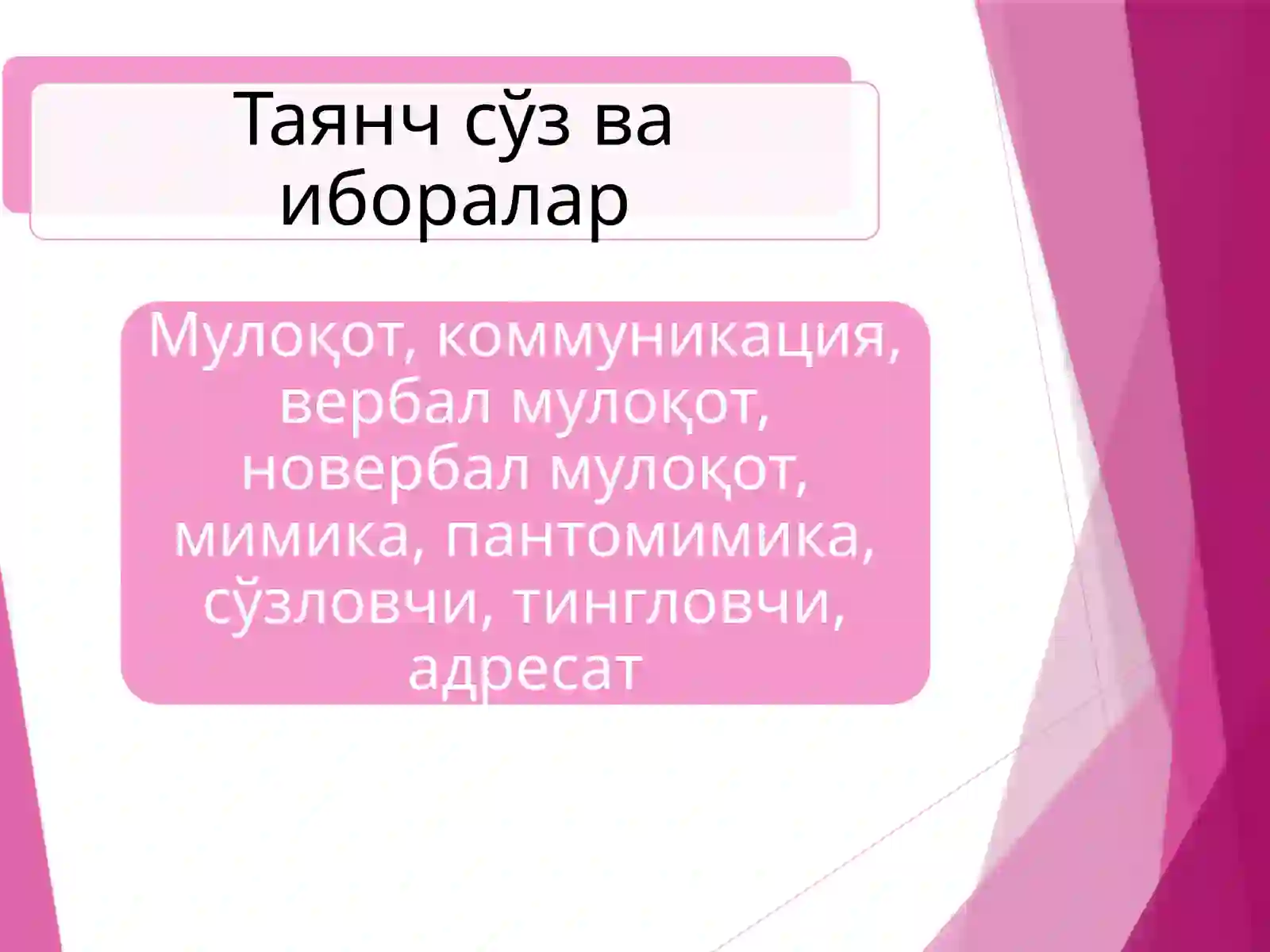 Таянч сўз ва иборалар

Мулоқот, коммуникация, вербал мулоқот, новербал мулоқот, мимика, пантомимика, сўзловчи, тингловчи, адресат